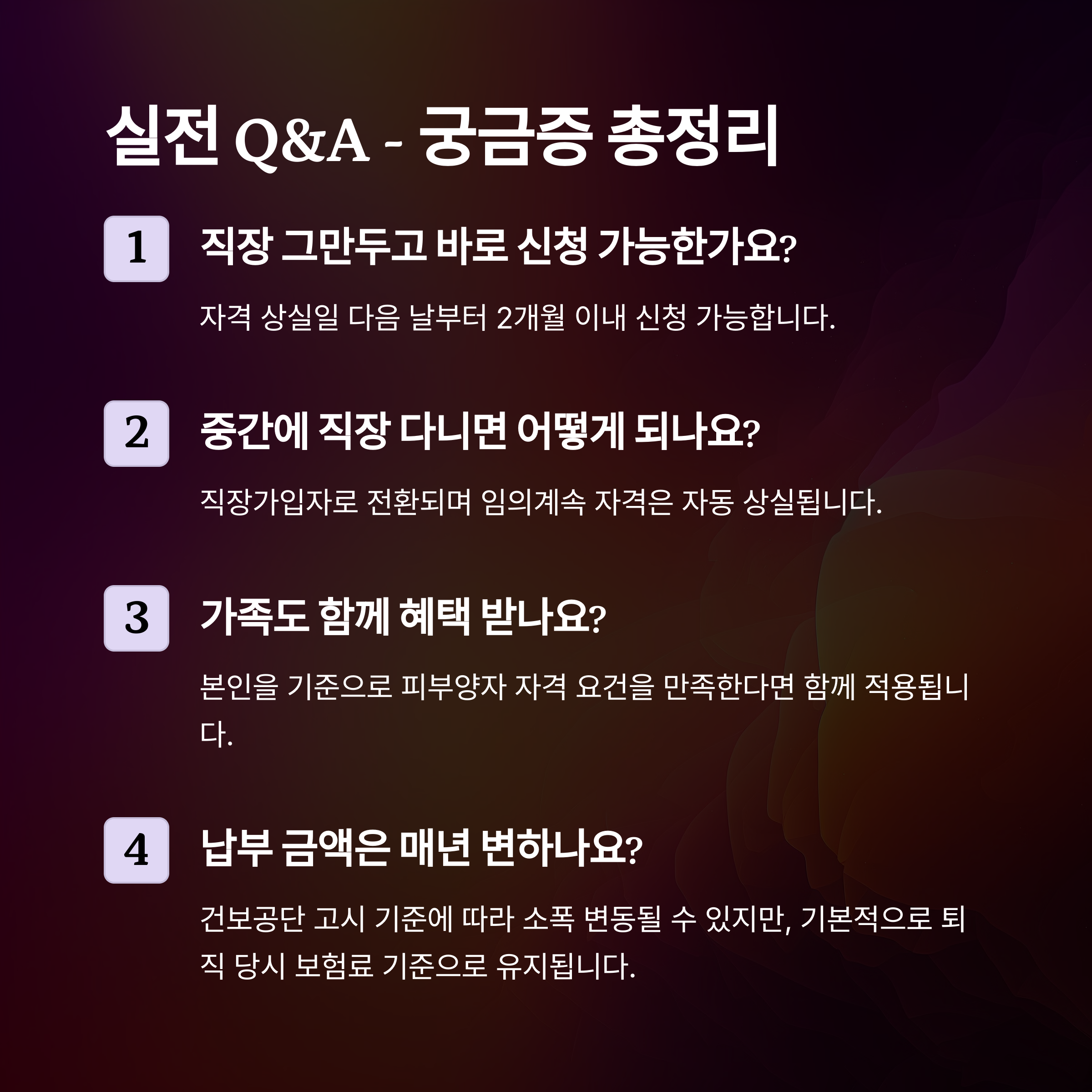 실전 Q&A - 궁금증 총정리

1 직장 그만두고 바로 신청 가능한가요?

자격 상실일 다음 날부터 2개월 이내 신청 가능합니다.

2 중간에 직장 다니면 어떻게 되나요?

직장가입자로 전환되며 임의계속 자격은 자동 상실됩니다.

3 가족도 함께 혜택 받나요?

본인을 기준으로 피부양자 자격 요건을 만족한다면 함께 적용됩니다.

4 납부 금액은 매년 변하나요?

건보공단 고시 기준에 따라 소폭 변동될 수 있지만, 기본적으로 퇴직 당시 보험료 기준으로 유지됩니다.